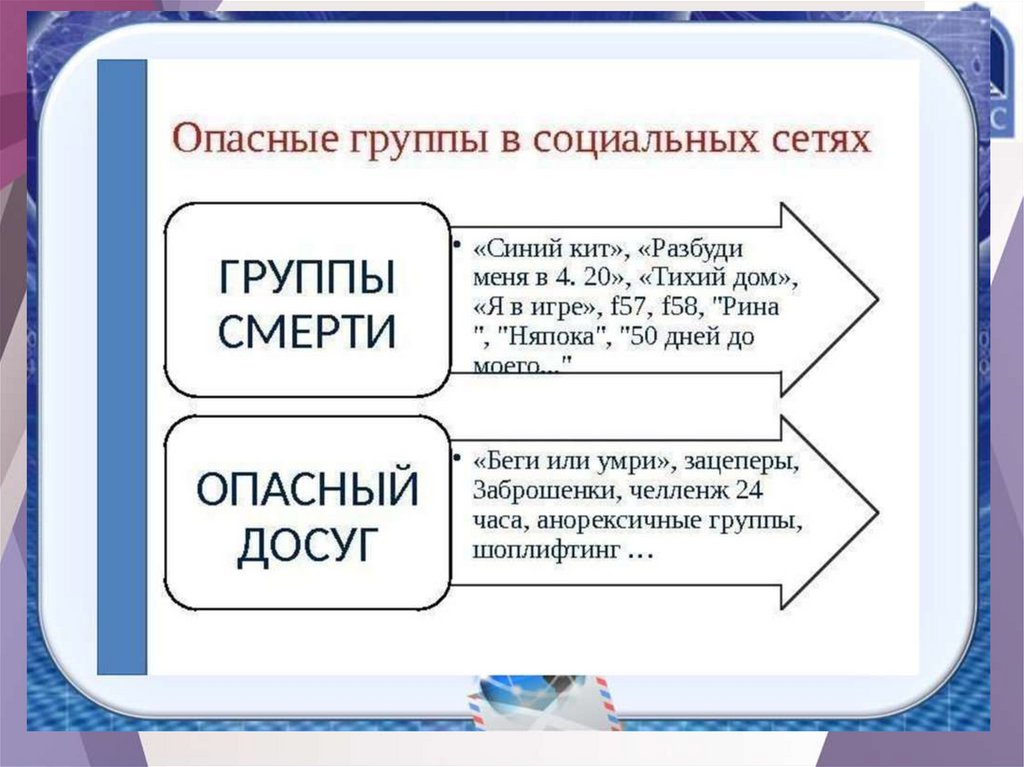 Опасные группы в социальных сетях

ГРУППЫ СМЕРТИ

• «Синий кит», «Разбуди меня в 4. 20», «Тихий дом», «Я в игре», f57, f58, "Рина ", "Няпока", "50 дней до моего..."

ОПАСНЫЙ ДОСУГ

• «Беги или умри», зацеперы, Заброшенки, челленж 24 часа, анорексичные группы, шоплифтинг …